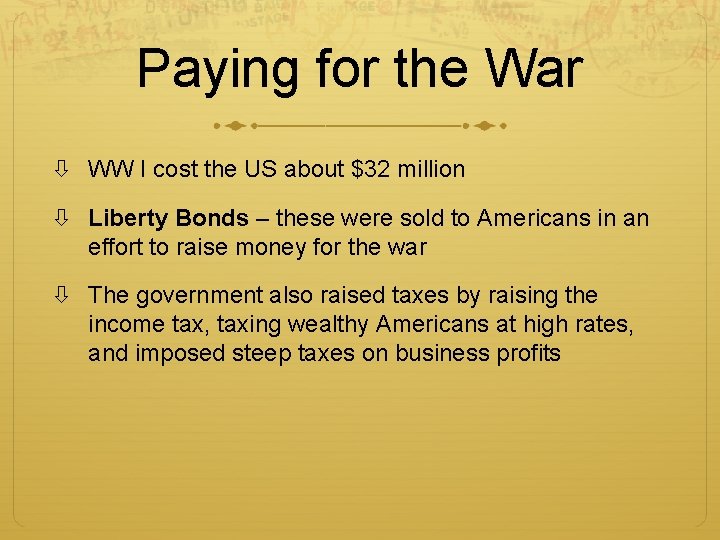 Paying for the War

⇩ WW I cost the US about $32 million

⇩ Liberty Bonds – these were sold to Americans in an effort to raise money for the war

⇩ The government also raised taxes by raising the income tax, taxing wealthy Americans at high rates, and imposed steep taxes on business profits